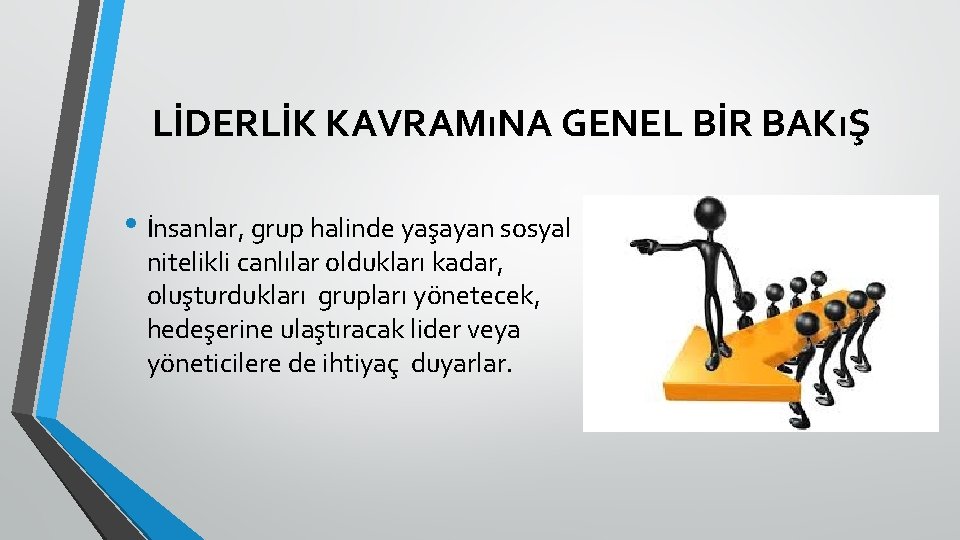 LİDERLİK KAVRAMıNA GENEL BİR BAKıŞ

• İnsanlar, grup halinde yaşayan sosyal nitelikli canlılar oldukları kadar, oluşturdukları grupları yönetecek, hedeşerine ulaştıracak lider veya yöneticilere de ihtiyaç duyarlar.